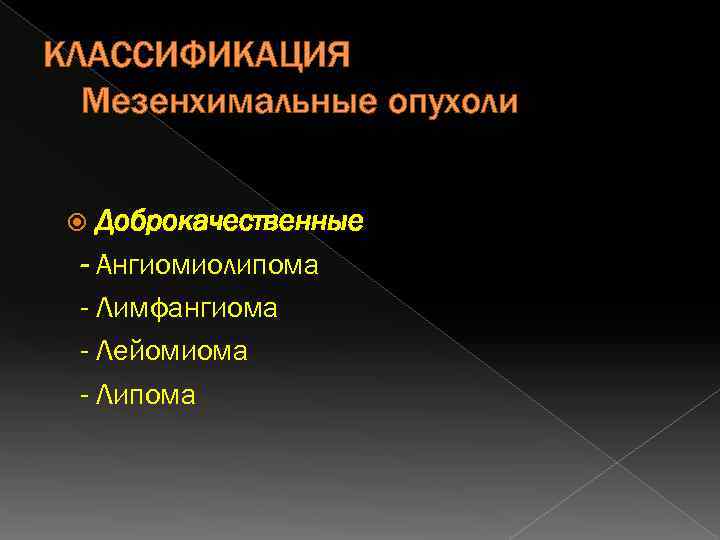 КЛАССИФИКАЦИЯ
Мезенхимальные опухоли

Доброкачественные
- Ангиомиолипома
- Лимфангиома
- Лейомиома
- Липома